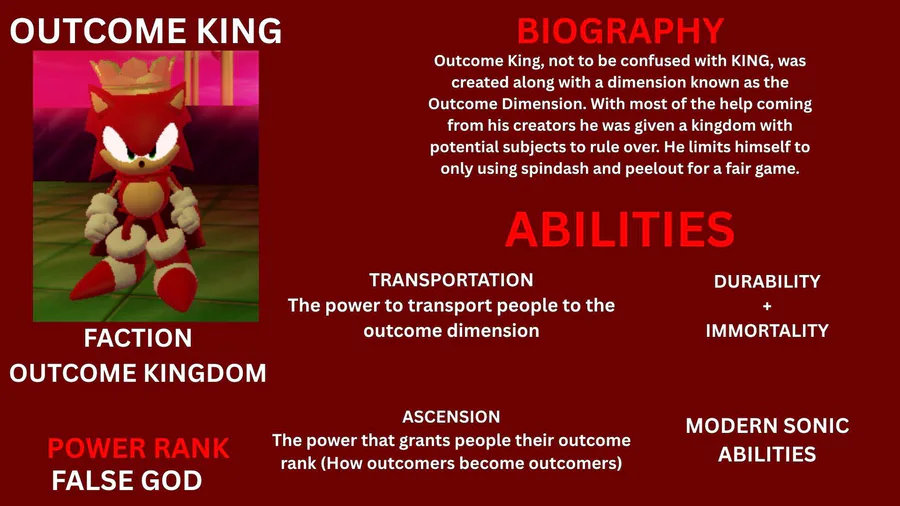 OUTCOME KING

FACTION
OUTCOME KINGDOM

POWER RANK
FALSE GOD

BIOGRAPHY

Outcome King, not to be confused with KING, was created along with a dimension known as the Outcome Dimension. With most of the help coming from his creators he was given a kingdom with potential subjects to rule over. He limits himself to only using spindash and peelout for a fair game.

ABILITIES

TRANSPORTATION
The power to transport people to the outcome dimension

DURABILITY
+
IMMORTALITY

ASCENSION
The power that grants people their outcome rank (How outcomers become outcomers)

MODERN SONIC ABILITIES